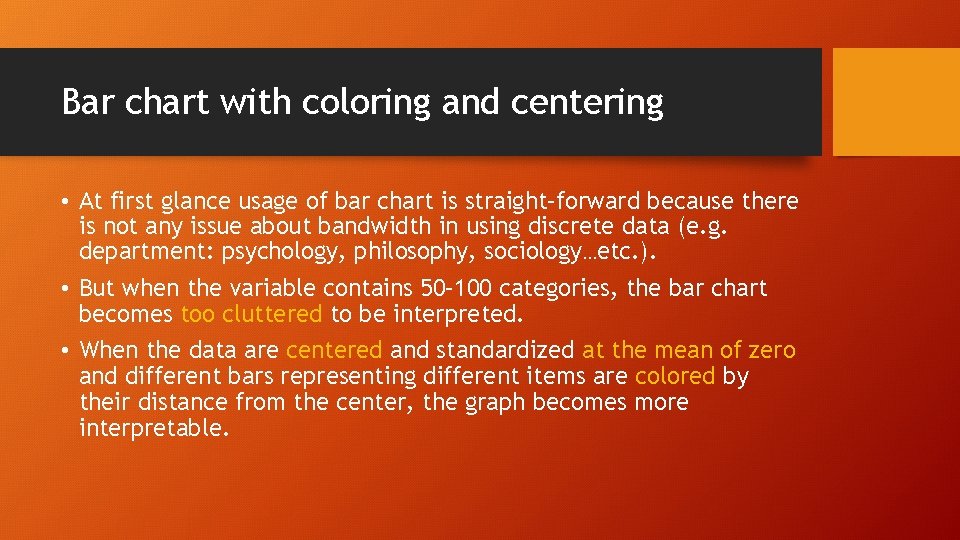 Bar chart with coloring and centering

• At first glance usage of bar chart is straight-forward because there is not any issue about bandwidth in using discrete data (e.g. department: psychology, philosophy, sociology…etc.).

• But when the variable contains 50-100 categories, the bar chart becomes too cluttered to be interpreted.

• When the data are centered and standardized at the mean of zero and different bars representing different items are colored by their distance from the center, the graph becomes more interpretable.